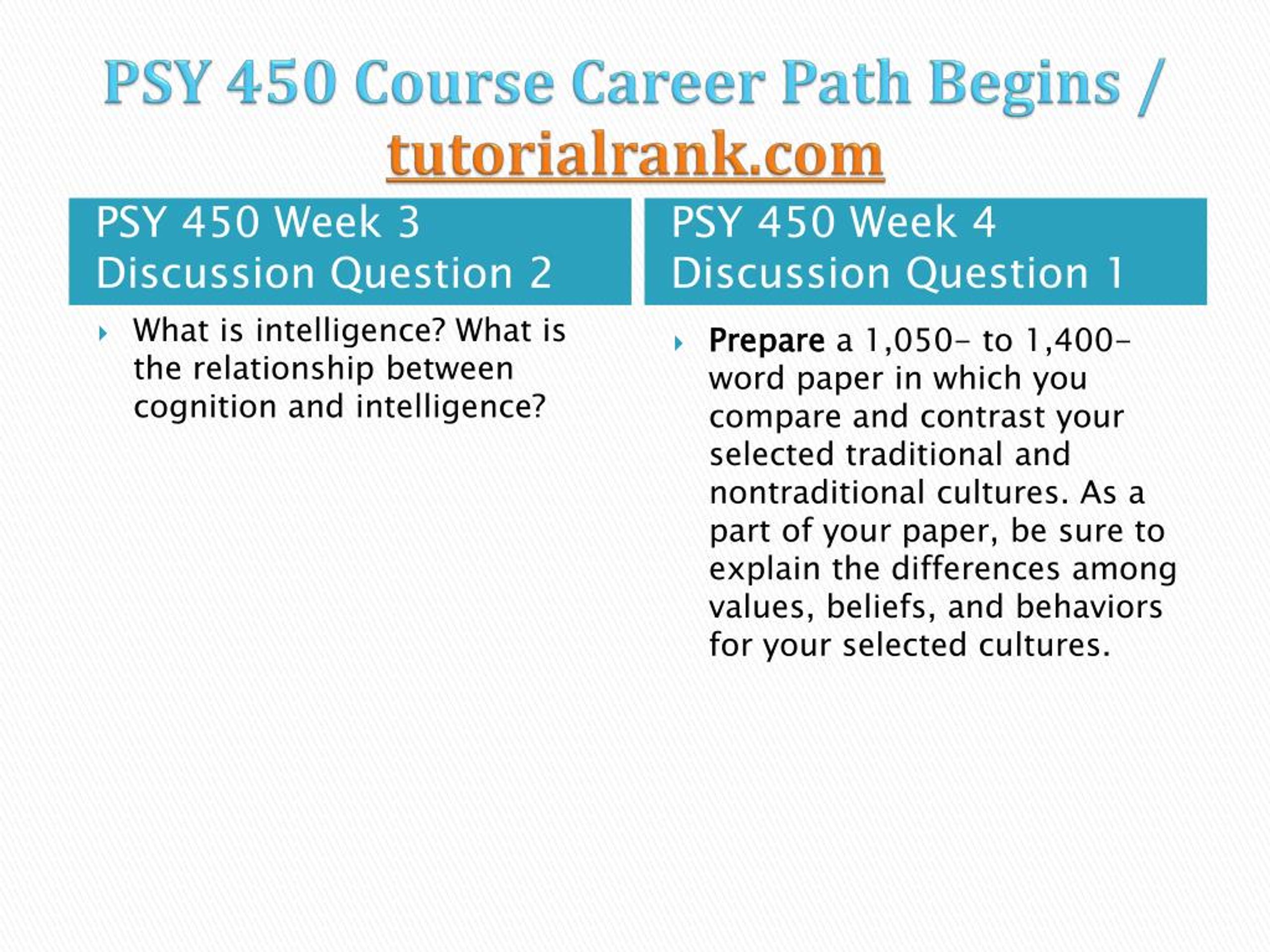 PSY 450 Course Career Path Begins / tutorialrank.com

PSY 450 Week 3 Discussion Question 2

What is intelligence? What is the relationship between cognition and intelligence?

PSY 450 Week 4 Discussion Question 1

Prepare a 1,050- to 1,400-word paper in which you compare and contrast your selected traditional and nontraditional cultures. As a part of your paper, be sure to explain the differences among values, beliefs, and behaviors for your selected cultures.